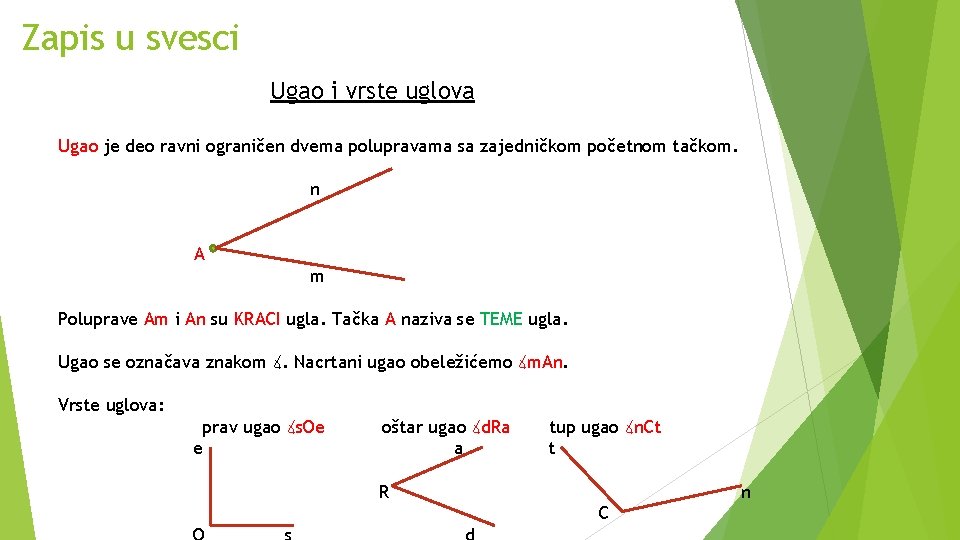 Zapis u svesci

Ugao i vrste uglova

Ugao je deo ravni ograničen dvema polupravama sa zajedničkom početnom tačkom.

n

A

m

Poluprave Am i An su KRACI ugla. Tačka A naziva se TEME ugla.

Ugao se označava znakom ∡. Nacrtani ugao obeležićemo ∡mAn.

Vrste uglova:

prav ugao ∡sOe

e

O s

oštar ugao ∡dRa

a

R

d

tup ugao ∡nCt

t

C

n